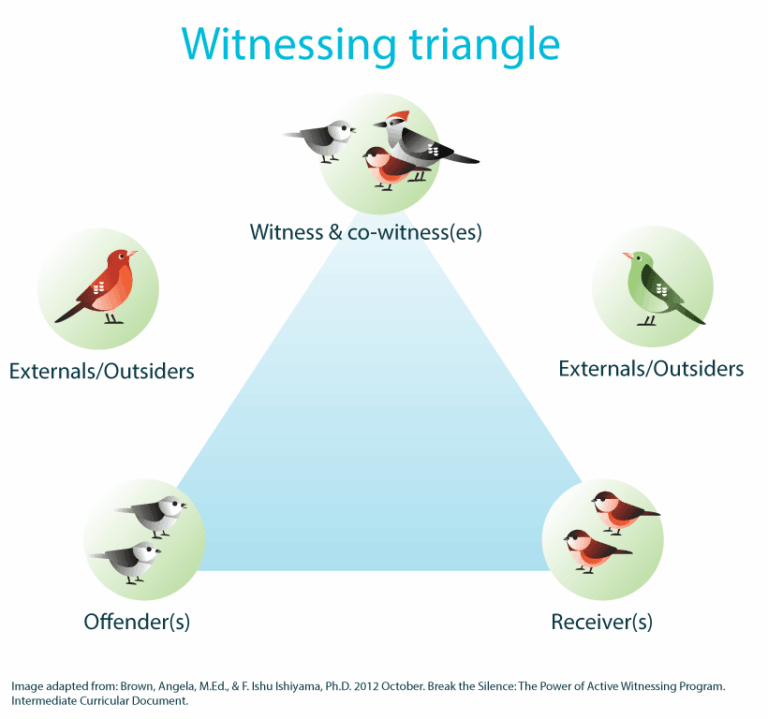 Witnessing triangle

Witness & co-witness(es)

Externals/Outsiders

Externals/Outsiders

Offender(s)

Receiver(s)

Image adapted from: Brown, Angela, M.Ed., & F. Ishu Ishiyama, Ph.D. 2012 October. Break the Silence: The Power of Active Witnessing Program. Intermediate Curricular Document.